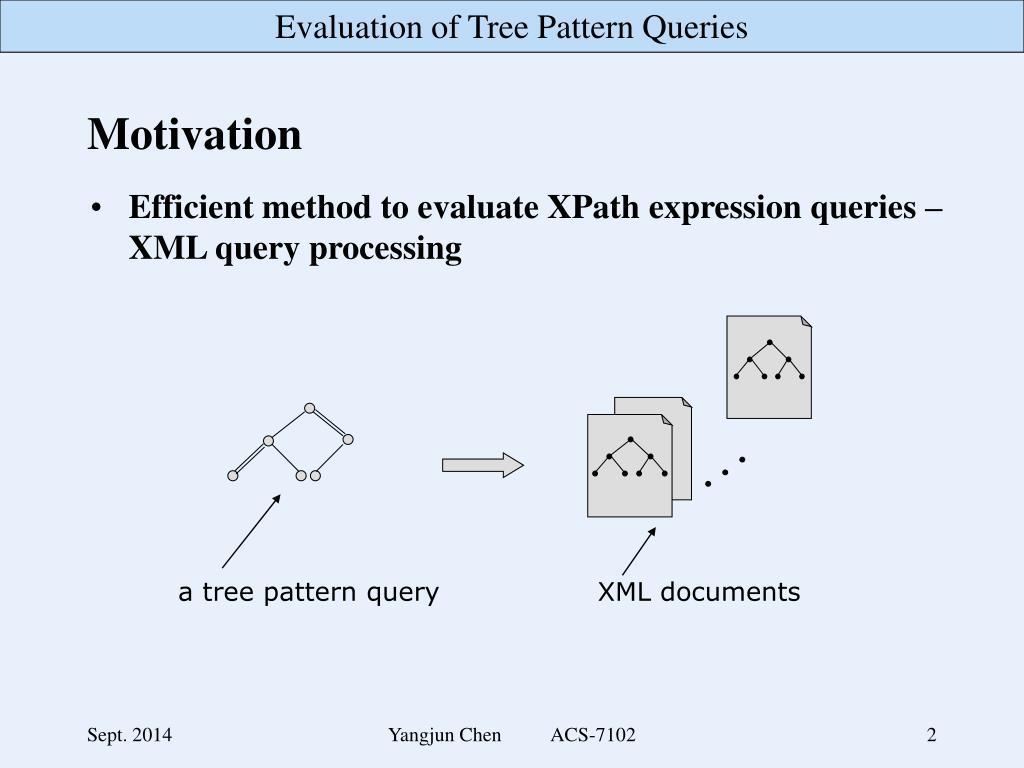 Evaluation of Tree Pattern Queries

Motivation

• Efficient method to evaluate XPath expression queries – XML query processing

. . .

a tree pattern query

XML documents

Sept. 2014

Yangjun Chen ACS-7102

2